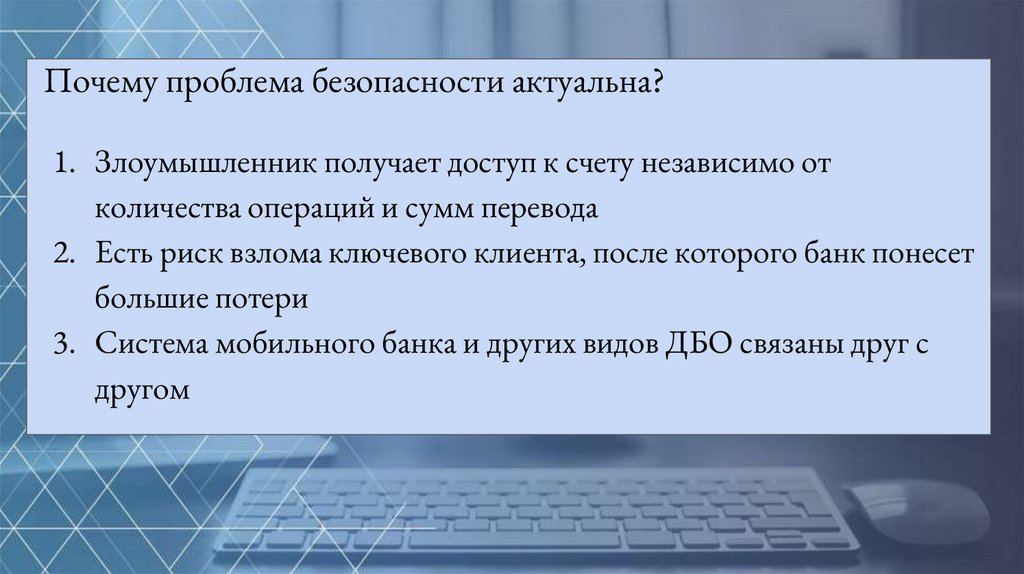 Почему проблема безопасности актуальна?

1. Злоумышленник получает доступ к счету независимо от количества операций и сумм перевода
2. Есть риск взлома ключевого клиента, после которого банк понесет большие потери
3. Система мобильного банка и других видов ДБО связаны друг с другом